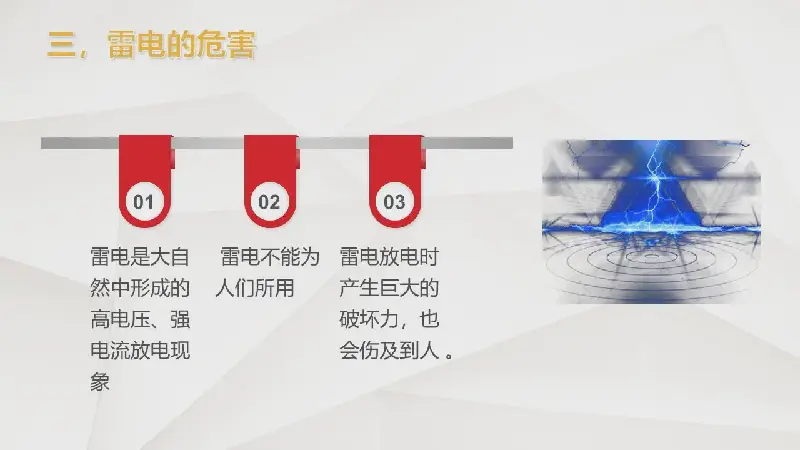 三，雷电的危害

01

雷电是大自然中形成的高电压、强电流放电现象

02

雷电不能为人们所用

03

雷电放电时产生巨大的破坏力，也会伤及到人 。